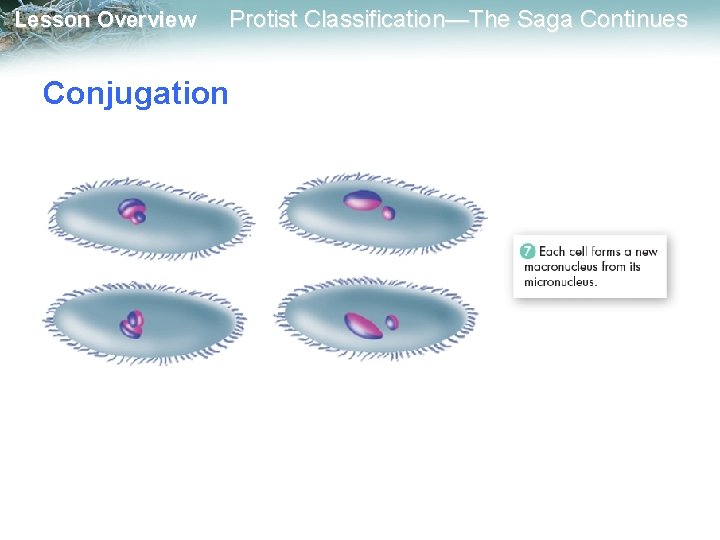 Lesson Overview Protist Classification—The Saga Continues

Conjugation

7 Each cell forms a new macronucleus from its micronucleus.